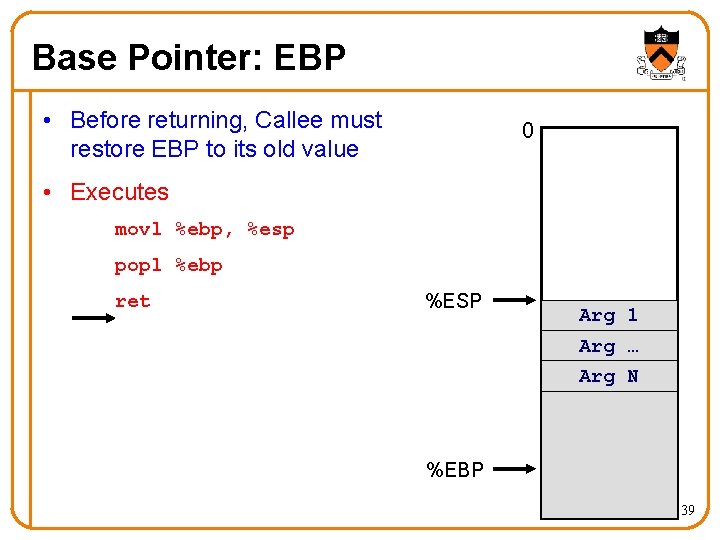 Base Pointer: EBP

• Before returning, Callee must restore EBP to its old value

• Executes

movl %ebp, %esp

popl %ebp

ret

0

%ESP

Arg 1

Arg …

Arg N

%EBP

39